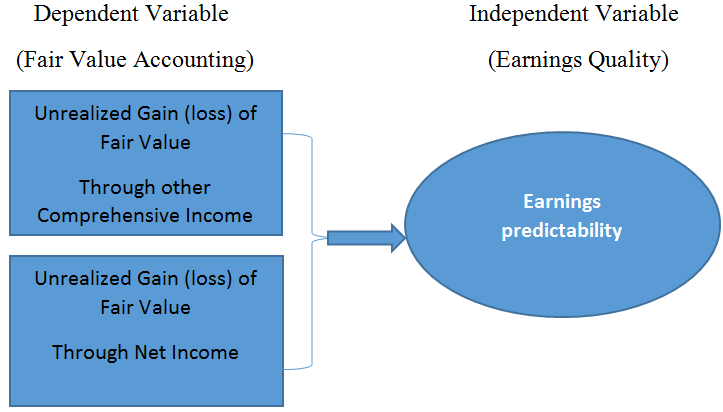 Dependent Variable

(Fair Value Accounting)

Independent Variable

(Earnings Quality)

Unrealized Gain (loss) of Fair Value

Through other Comprehensive Income

Unrealized Gain (loss) of Fair Value

Through Net Income

Earnings predictability